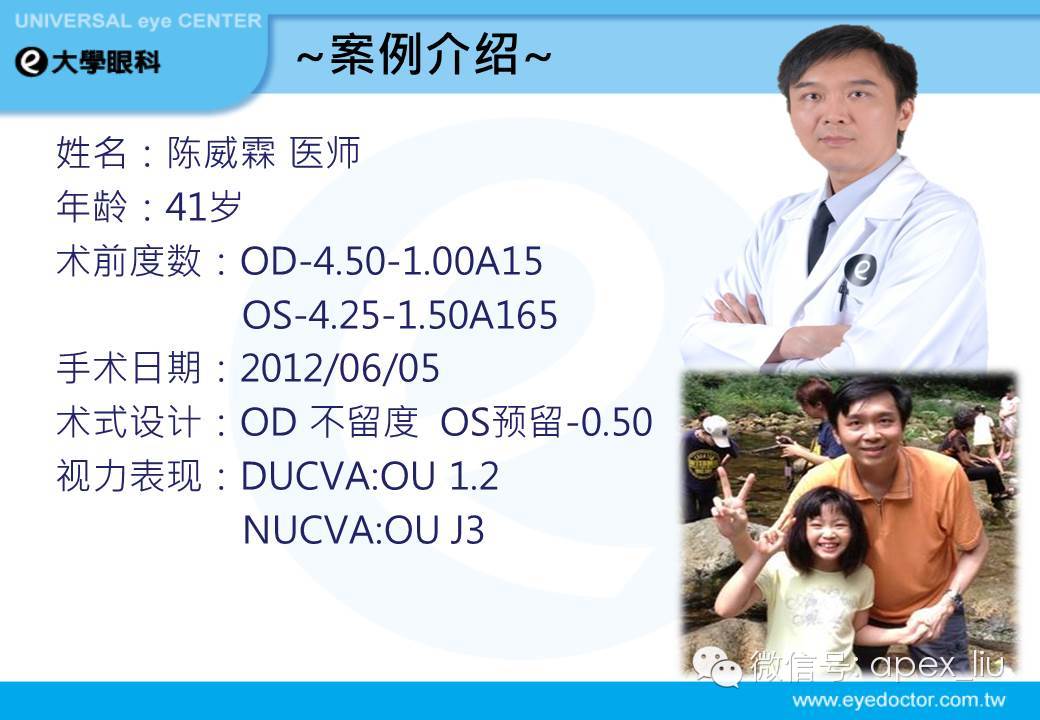 UNIVERSAL eye CENTER
大學眼科

~案例介绍~

姓名：陈威霖 医师
年龄：41岁
术前度数：OD-4.50-1.00A15
OS-4.25-1.50A165
手术日期：2012/06/05
术式设计：OD 不留度 OS预留-0.50
视力表现：DUCVA:OU 1.2
NUCVA:OU J3

微信号: apex_liu
www.eyedoctor.com.tw